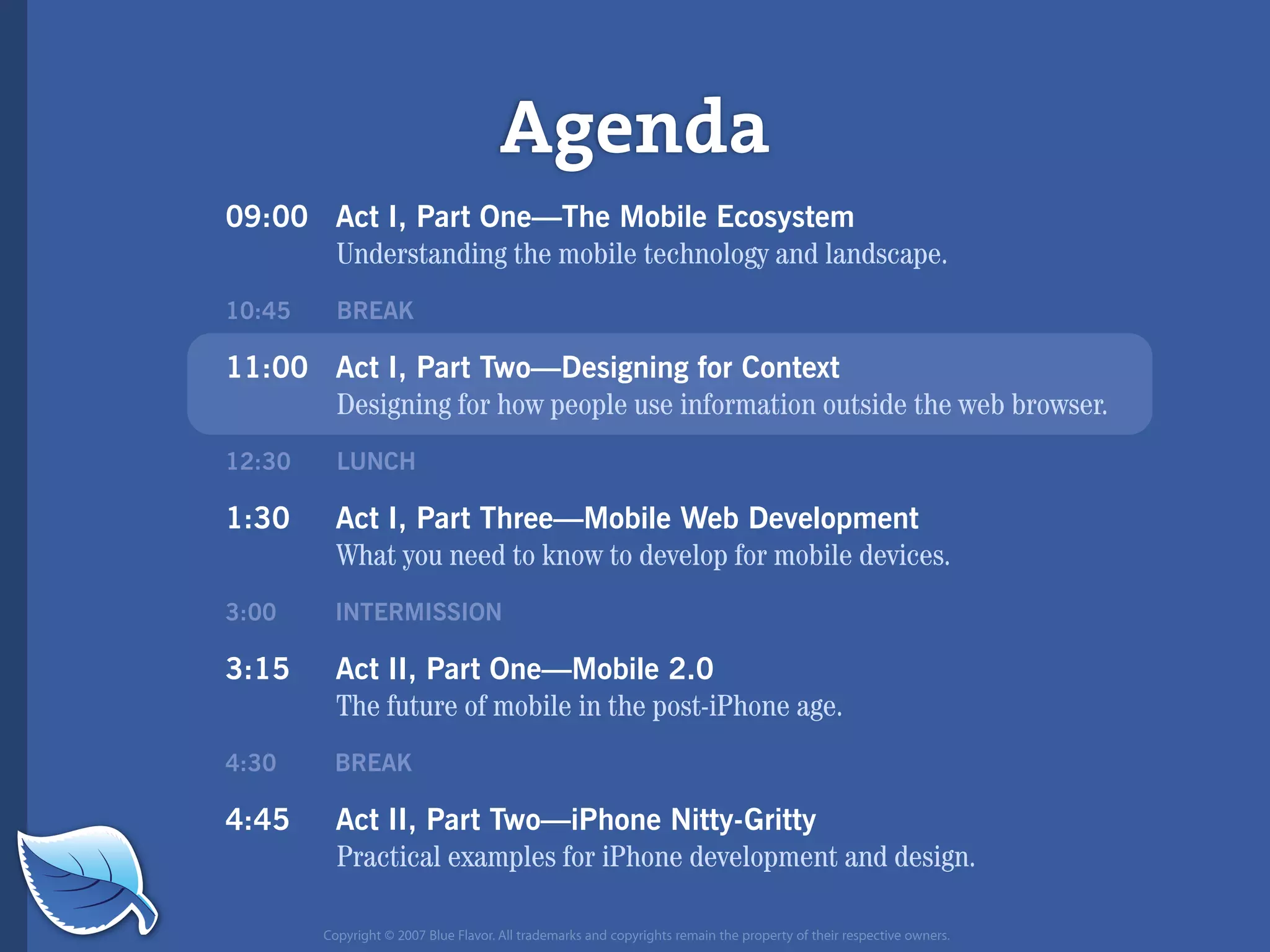 Agenda

09:00 Act I, Part One—The Mobile Ecosystem
Understanding the mobile technology and landscape.

10:45 BREAK

11:00 Act I, Part Two—Designing for Context
Designing for how people use information outside the web browser.

12:30 LUNCH

1:30 Act I, Part Three—Mobile Web Development
What you need to know to develop for mobile devices.

3:00 INTERMISSION

3:15 Act II, Part One—Mobile 2.0
The future of mobile in the post-iPhone age.

4:30 BREAK

4:45 Act II, Part Two—iPhone Nitty-Gritty
Practical examples for iPhone development and design.

Copyright © 2007 Blue Flavor. All trademarks and copyrights remain the property of their respective owners.